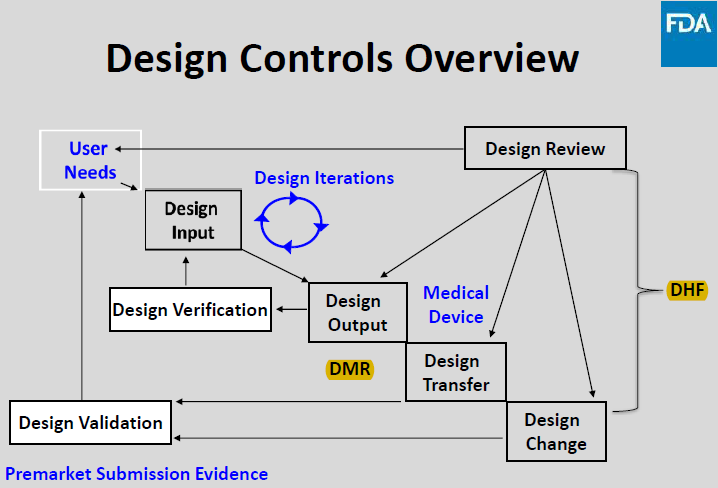 FDA

Design Controls Overview

User Needs

Design Review

Design Iterations

Design Input

Design Verification

Design Output

Medical Device

DHF

DMR

Design Transfer

Design Validation

Design Change

Premarket Submission Evidence